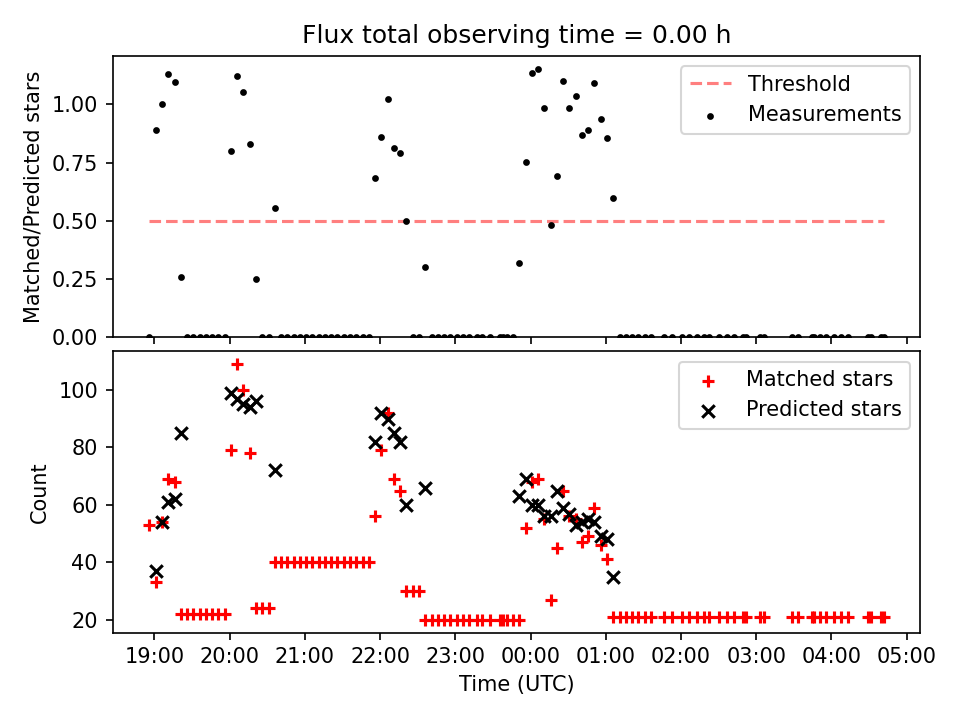 Flux total observing time = 0.00 h

Matched/Predicted stars

1.00
0.75
0.50
0.25
0.00

Threshold
Measurements

Count

100
80
60
40
20

Matched stars
Predicted stars

19:00 20:00 21:00 22:00 23:00 00:00 01:00 02:00 03:00 04:00 05:00

Time (UTC)